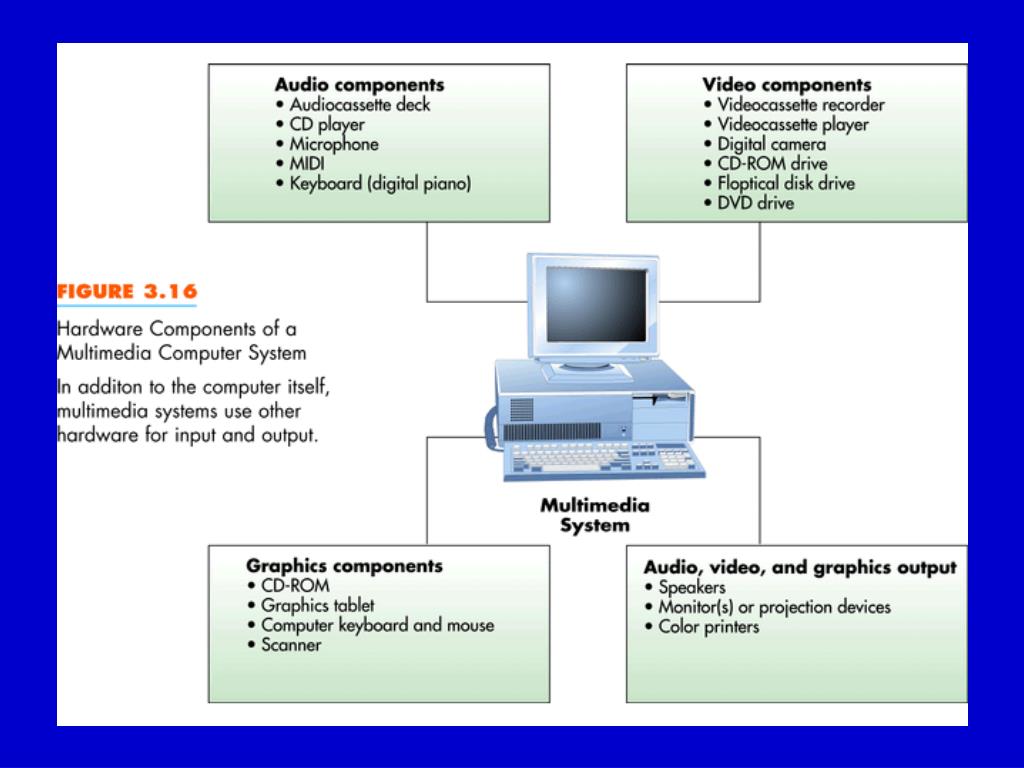 Audio components
• Audiocassette deck
• CD player
• Microphone
• MIDI
• Keyboard (digital piano)

Video components
• Videocassette recorder
• Videocassette player
• Digital camera
• CD-ROM drive
• Floptical disk drive
• DVD drive

FIGURE 3.16

Hardware Components of a Multimedia Computer System

In additon to the computer itself, multimedia systems use other hardware for input and output.

Multimedia System

Graphics components
• CD-ROM
• Graphics tablet
• Computer keyboard and mouse
• Scanner

Audio, video, and graphics output
• Speakers
• Monitor(s) or projection devices
• Color printers